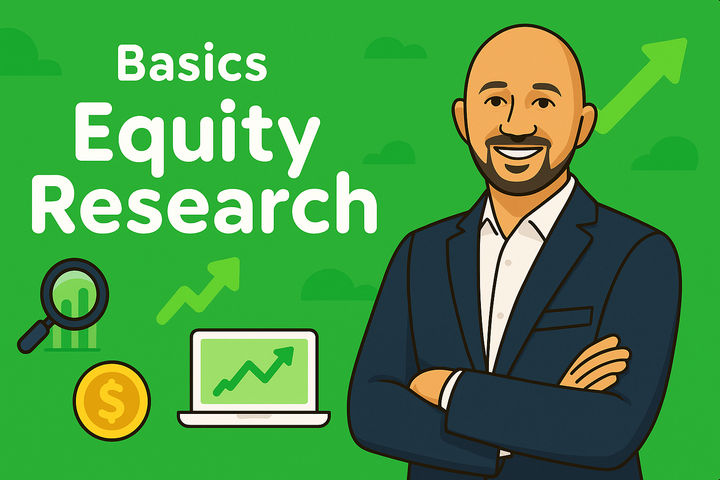 Basics
Equity
Research

$